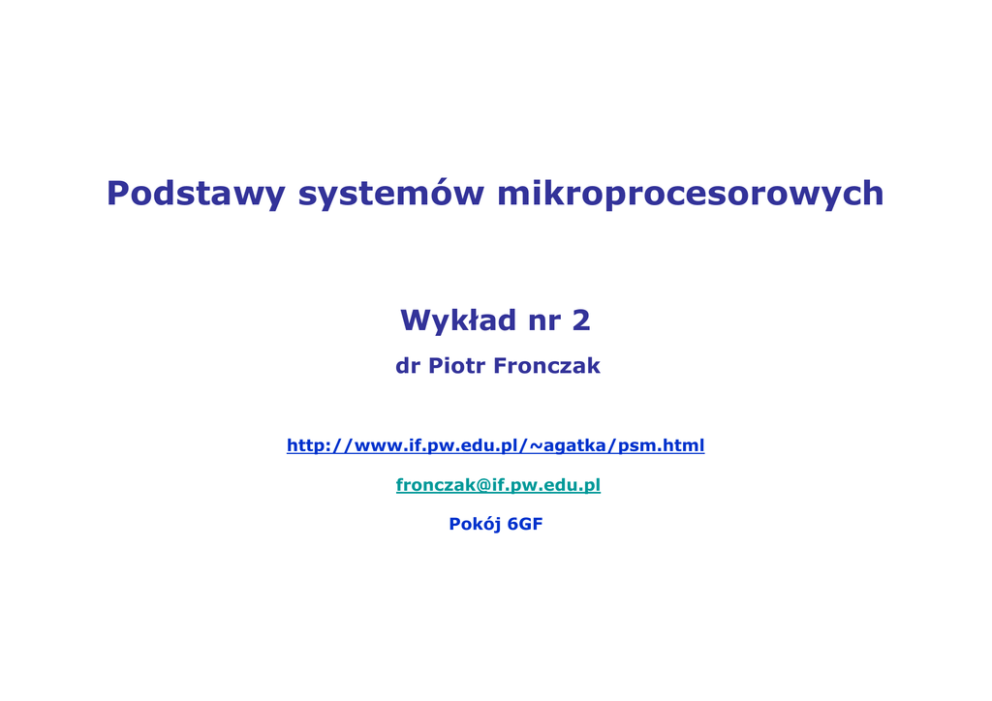 Podstawy systemów mikroprocesorowych

Wykład nr 2

dr Piotr Fronczak

http://www.if.pw.edu.pl/~agatka/psm.html

fronczak@if.pw.edu.pl

Pokój 6GF